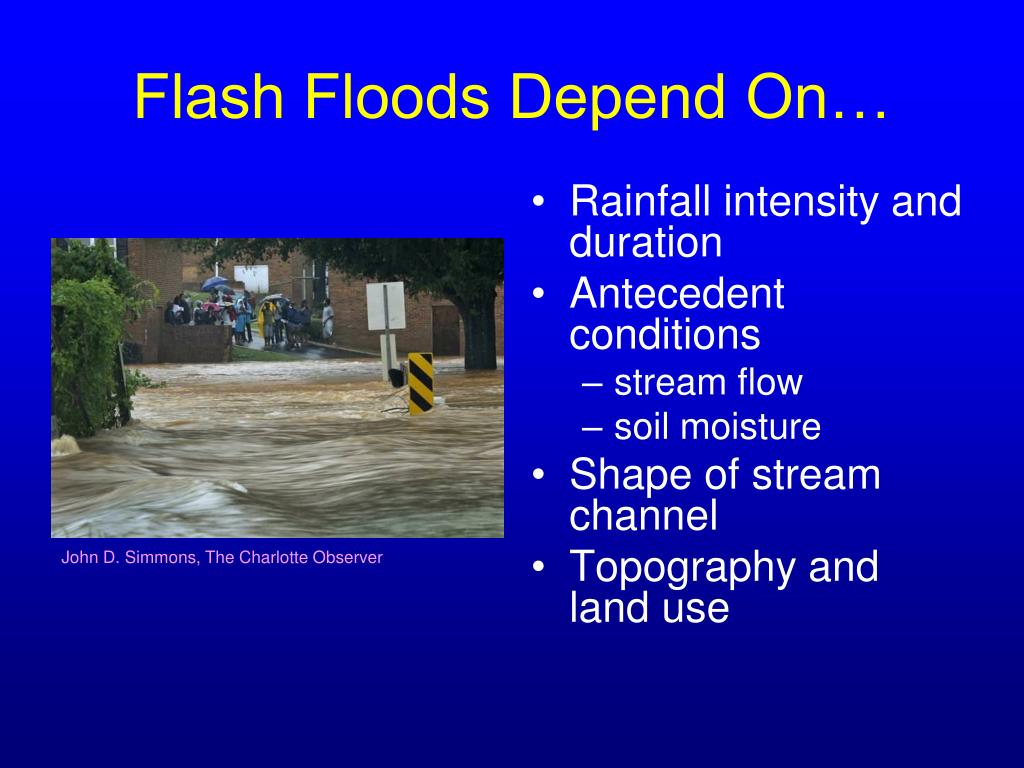 Flash Floods Depend On…

John D. Simmons, The Charlotte Observer

• Rainfall intensity and duration
• Antecedent conditions
  – stream flow
  – soil moisture
• Shape of stream channel
• Topography and land use